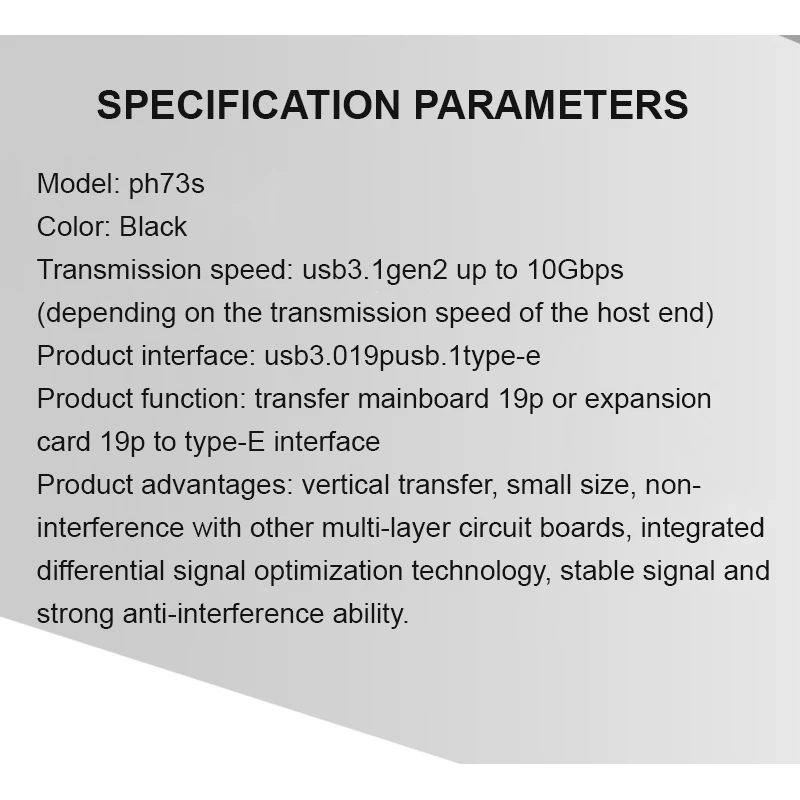 SPECIFICATION PARAMETERS

Model: ph73s
Color: Black
Transmission speed: usb3.1gen2 up to 10Gbps (depending on the transmission speed of the host end)
Product interface: usb3.019pusb.1type-e
Product function: transfer mainboard 19p or expansion card 19p to type-E interface
Product advantages: vertical transfer, small size, non-interference with other multi-layer circuit boards, integrated differential signal optimization technology, stable signal and strong anti-interference ability.